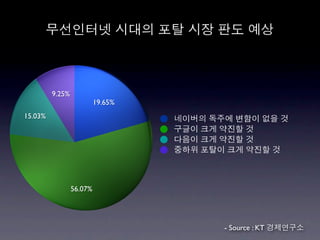 무선인터넷 시대의 포탈 시장 판도 예상

9.25%
19.65%
15.03%
56.07%

네이버의 독주에 변함이 없을 것
구글이 크게 약진할 것
다음이 크게 약진할 것
중하위 포탈이 크게 약진할 것

- Source : KT 경제연구소